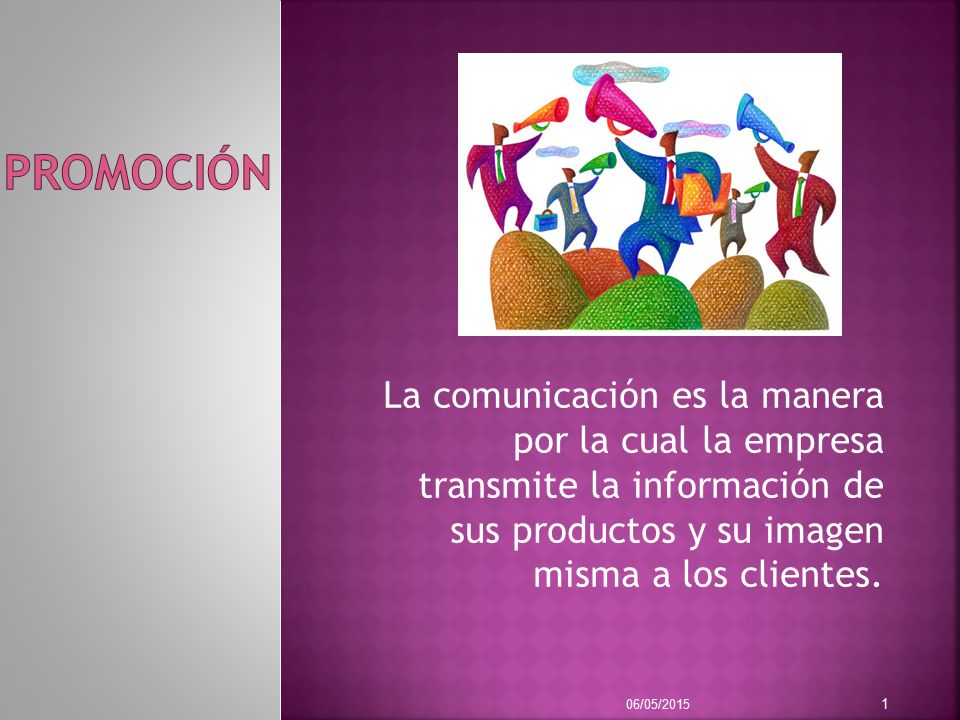 PROMOCIÓN

La comunicación es la manera por la cual la empresa transmite la información de sus productos y su imagen misma a los clientes.

06/05/2015

1